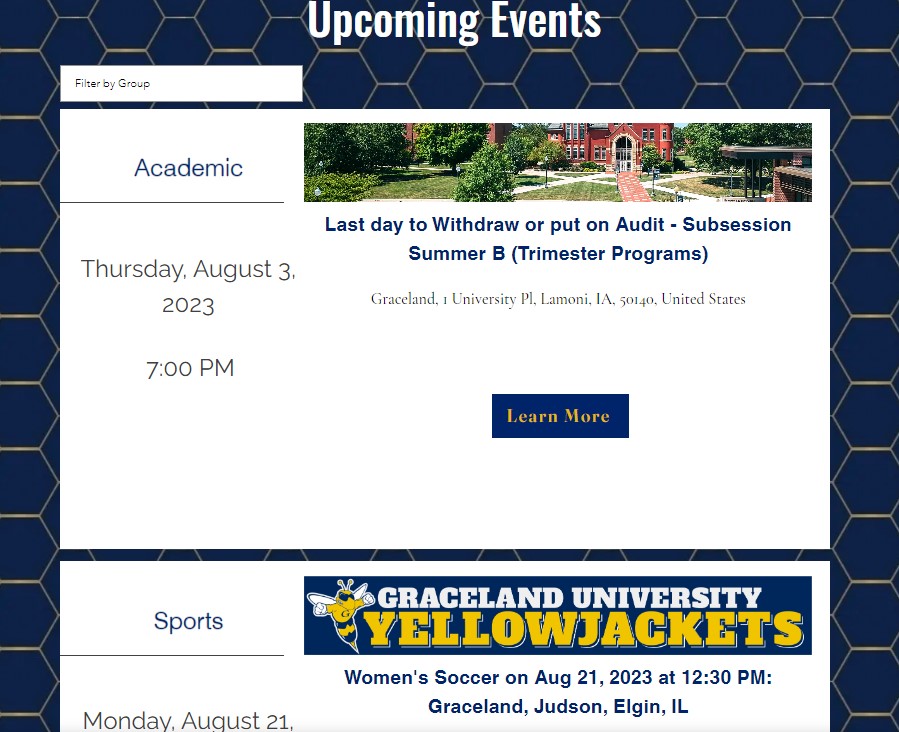 Upcoming Events

Filter by Group

Academic

Thursday, August 3, 2023

7:00 PM

Last day to Withdraw or put on Audit - Subsession Summer B (Trimester Programs)

Graceland, 1 University Pl, Lamoni, IA, 50140, United States

Learn More

Sports

Monday, August 21,

GRACELAND UNIVERSITY YELLOWJACKETS

Women's Soccer on Aug 21, 2023 at 12:30 PM: Graceland, Judson, Elgin, IL